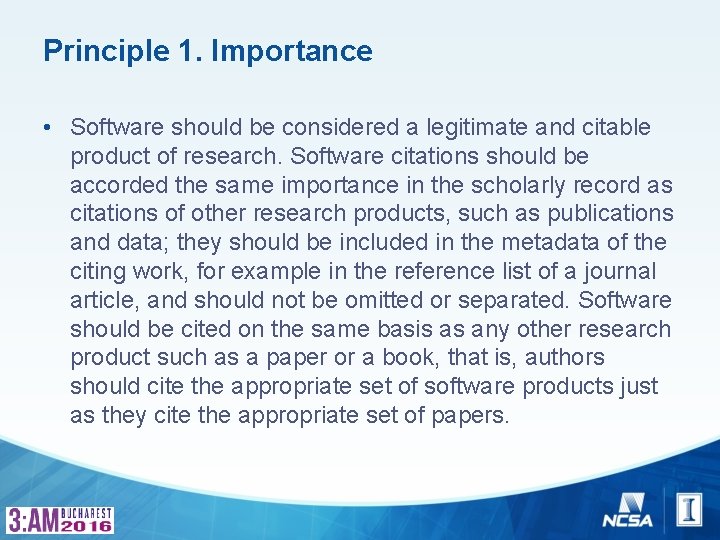 Principle 1. Importance

• Software should be considered a legitimate and citable product of research. Software citations should be accorded the same importance in the scholarly record as citations of other research products, such as publications and data; they should be included in the metadata of the citing work, for example in the reference list of a journal article, and should not be omitted or separated. Software should be cited on the same basis as any other research product such as a paper or a book, that is, authors should cite the appropriate set of software products just as they cite the appropriate set of papers.

3:AM BUCHAREST 2016

NCSA

I